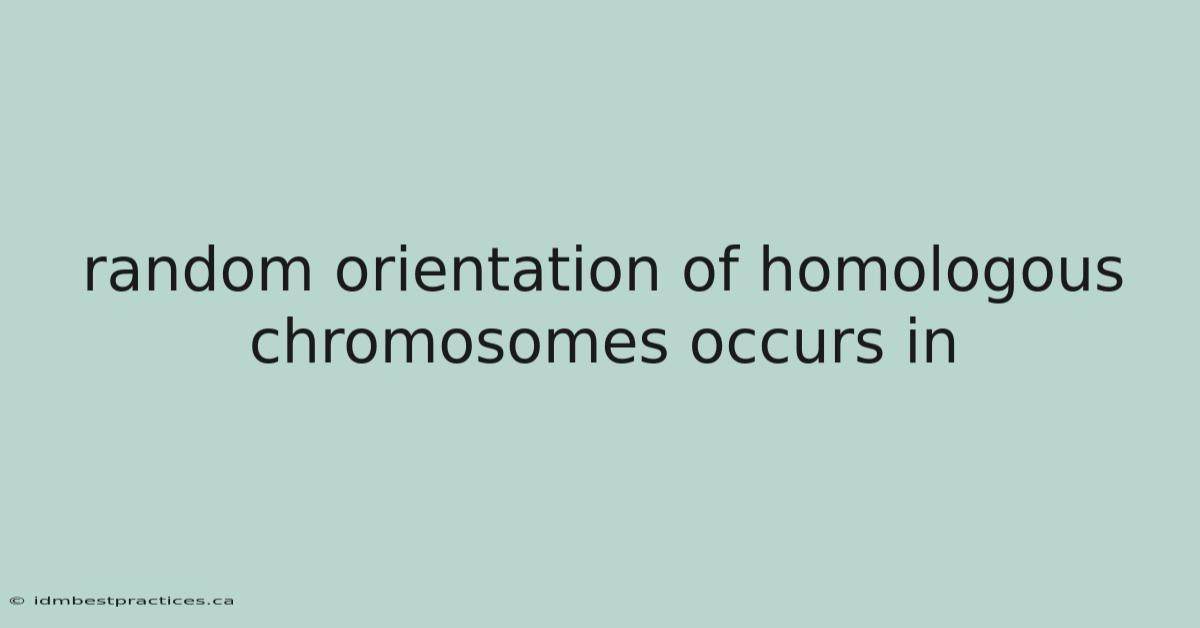 random orientation of homologous chromosomes occurs in

© idmbestpractices.ca